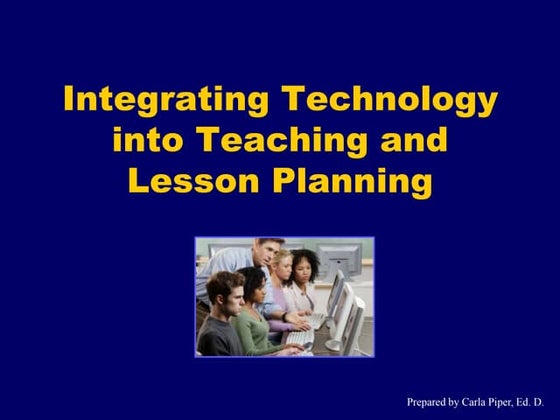 Integrating Technology into Teaching and Lesson Planning

Prepared by Carla Piper, Ed. D.